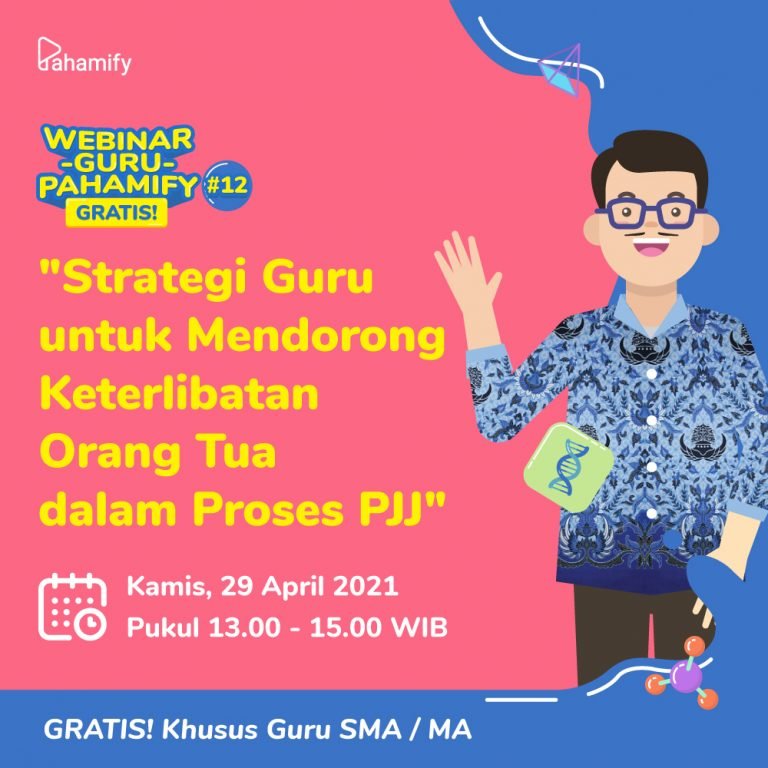 Pahamify

WEBINAR -GURU- PAHAMIFY #12 GRATIS!

"Strategi Guru untuk Mendorong Keterlibatan Orang Tua dalam Proses PJJ"

Kamis, 29 April 2021
Pukul 13.00 - 15.00 WIB

GRATIS! Khusus Guru SMA / MA